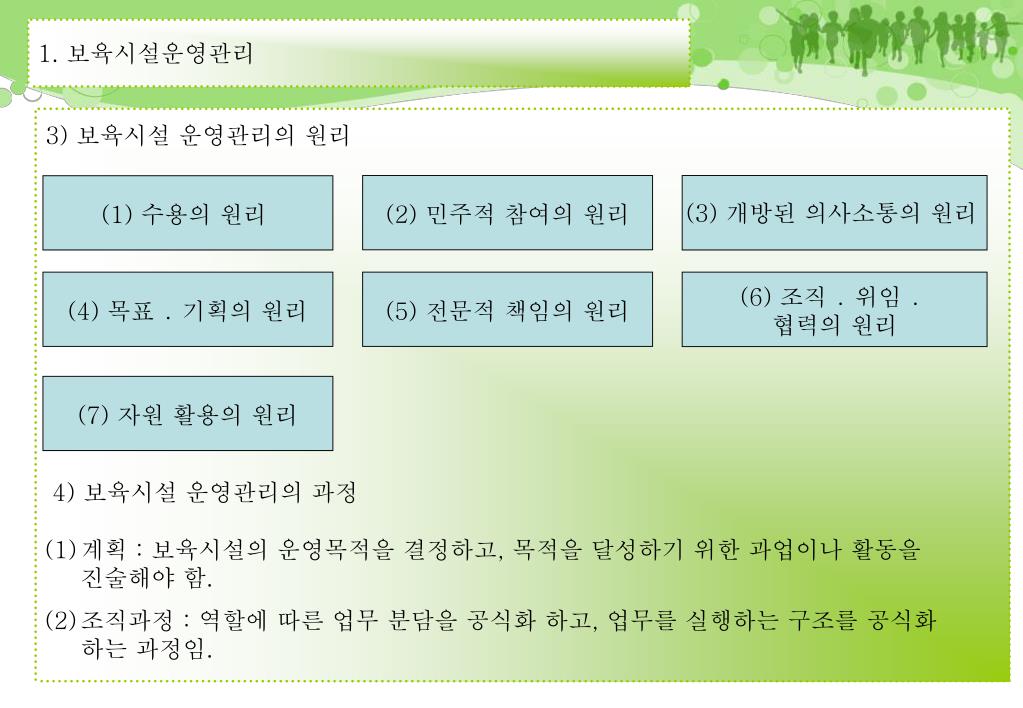 1. 보육시설운영관리

3) 보육시설 운영관리의 원리

(1) 수용의 원리

(2) 민주적 참여의 원리

(3) 개방된 의사소통의 원리

(4) 목표 . 기획의 원리

(5) 전문적 책임의 원리

(6) 조직 . 위임 . 협력의 원리

(7) 자원 활용의 원리

4) 보육시설 운영관리의 과정

(1) 계획 : 보육시설의 운영목적을 결정하고, 목적을 달성하기 위한 과업이나 활동을 진술해야 함.

(2) 조직과정 : 역할에 따른 업무 분담을 공식화 하고, 업무를 실행하는 구조를 공식화 하는 과정임.